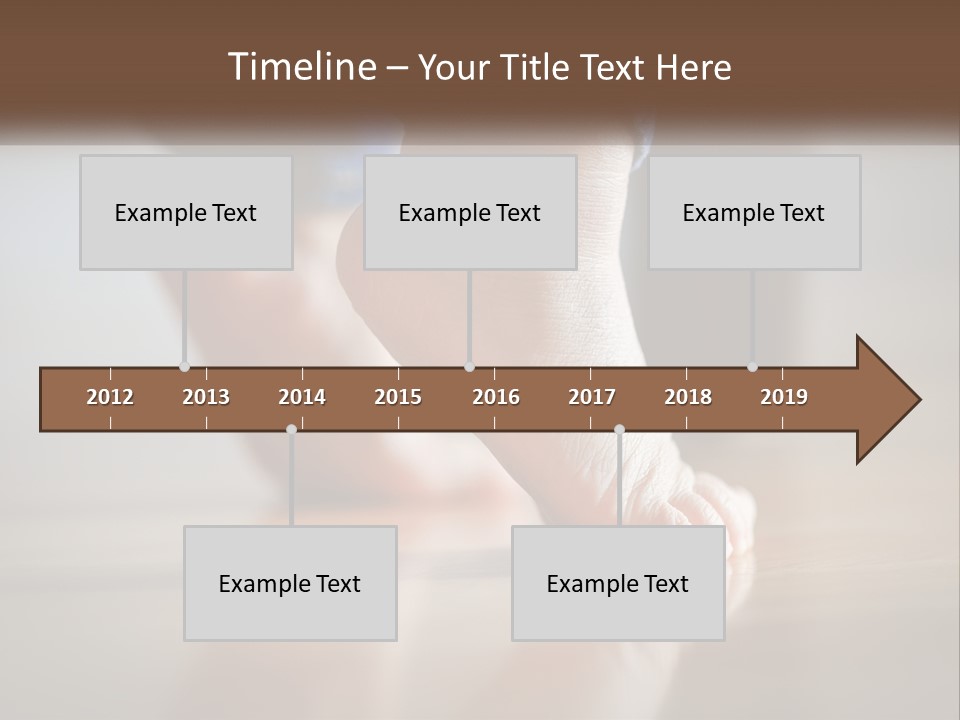 Timeline – Your Title Text Here

Example Text

Example Text

Example Text

2012 2013 2014 2015 2016 2017 2018 2019

Example Text

Example Text